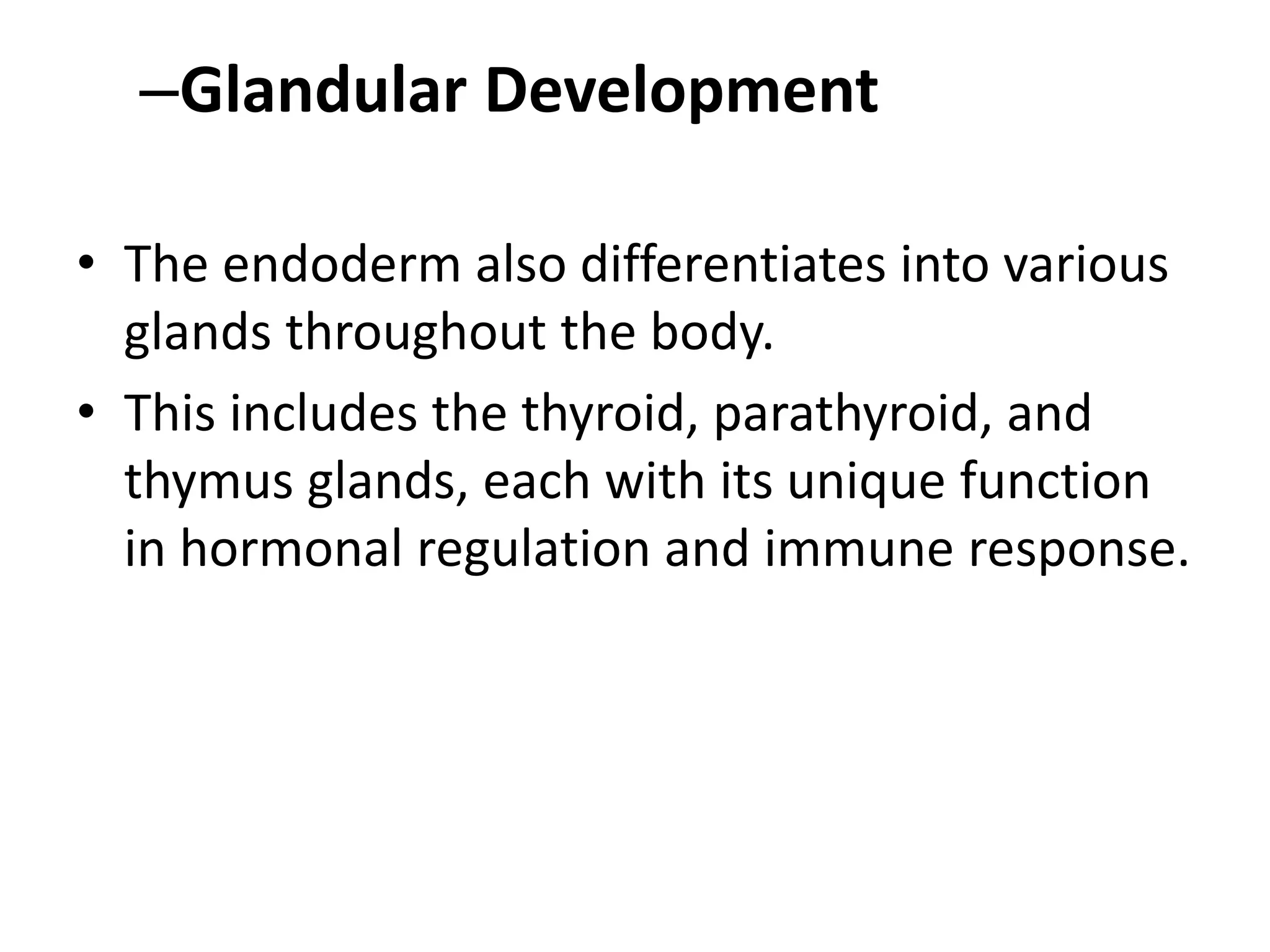 –Glandular Development

• The endoderm also differentiates into various glands throughout the body.
• This includes the thyroid, parathyroid, and thymus glands, each with its unique function in hormonal regulation and immune response.